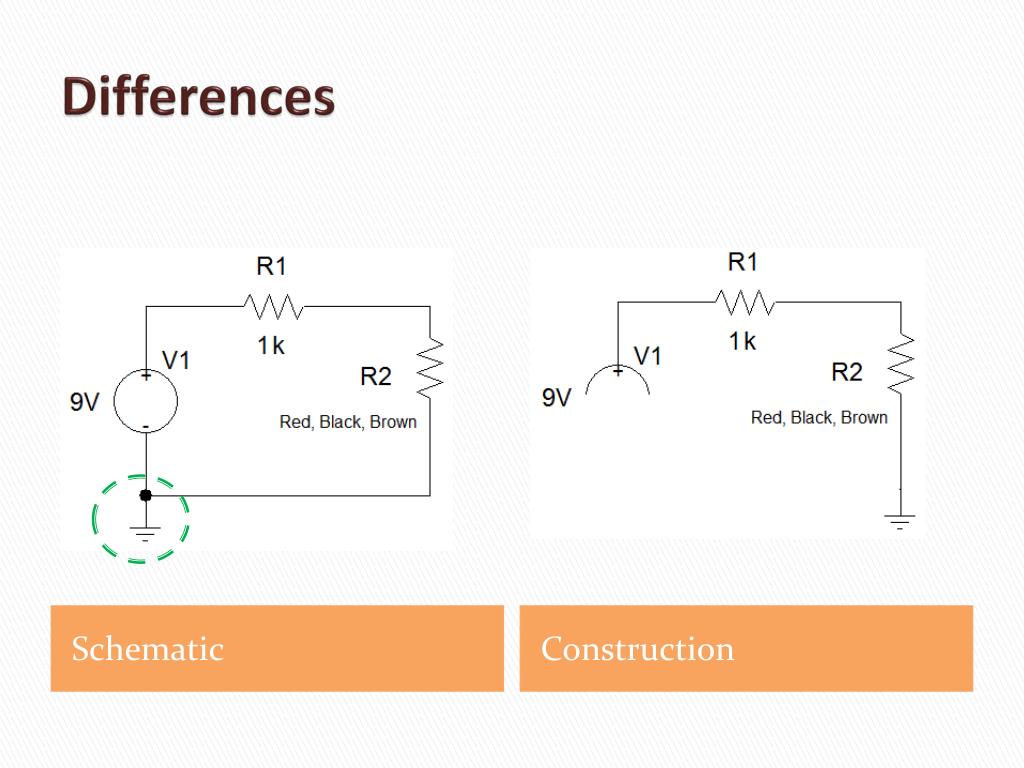 Differences

R1
1k
V1
+
9V
-
R2
Red, Black, Brown

R1
1k
V1
+
9V
R2
Red, Black, Brown

Schematic

Construction